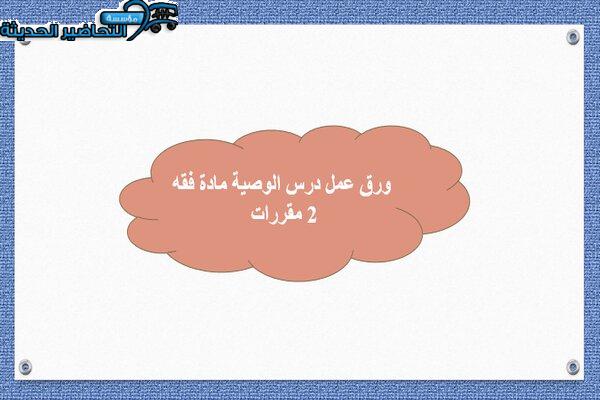 مؤسسة
التحاضير الحديثة

ورق عمل درس الوصية مادة فقه 2 مقررات